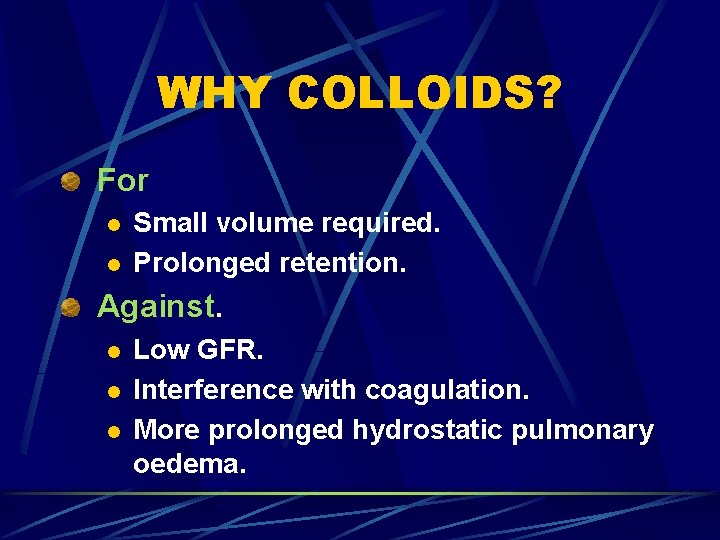 WHY COLLOIDS?

For

Small volume required.

Prolonged retention.

Against.

Low GFR.

Interference with coagulation.

More prolonged hydrostatic pulmonary oedema.